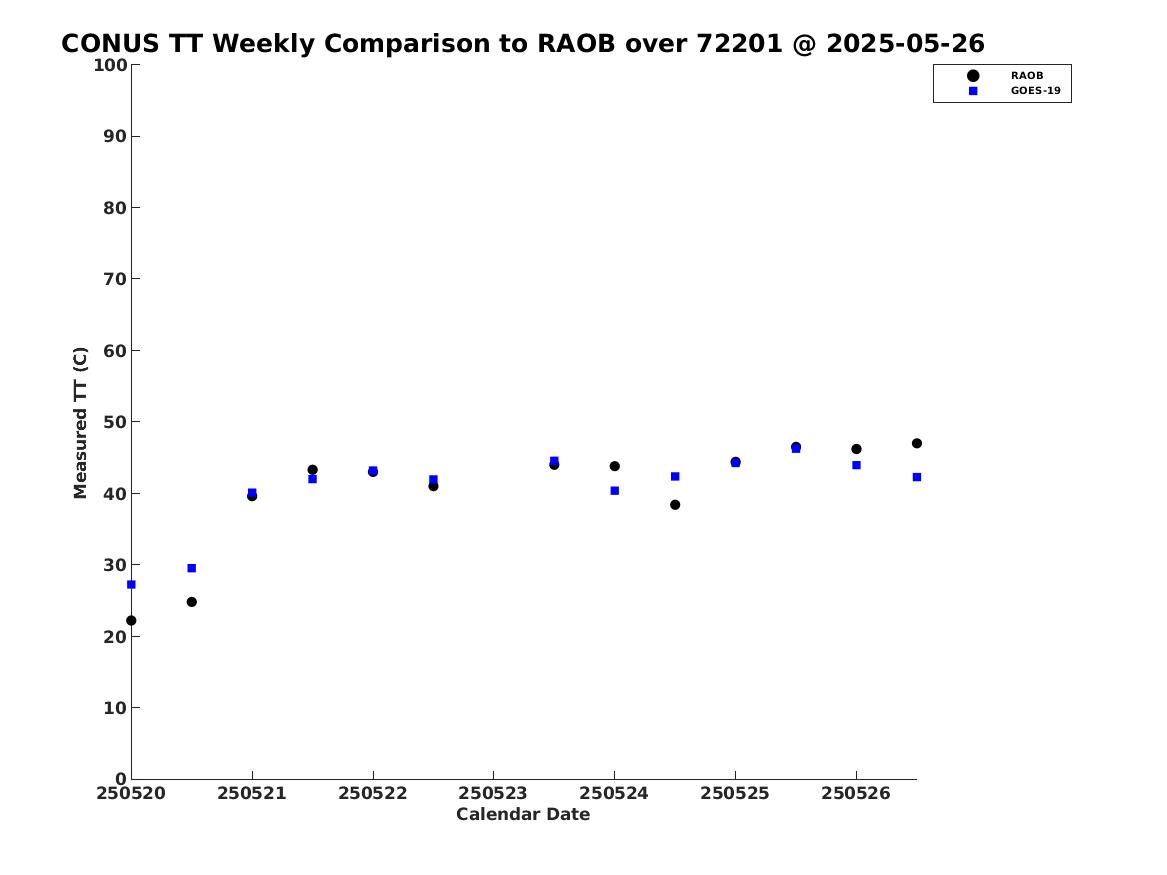 CONUS TT Weekly Comparison to RAOB over 72201 @ 2025-05-26

RAOB
GOES-19

Measured TT (C)

100
90
80
70
60
50
40
30
20
10
0

250520
250521
250522
250523
250524
250525
250526

Calendar Date